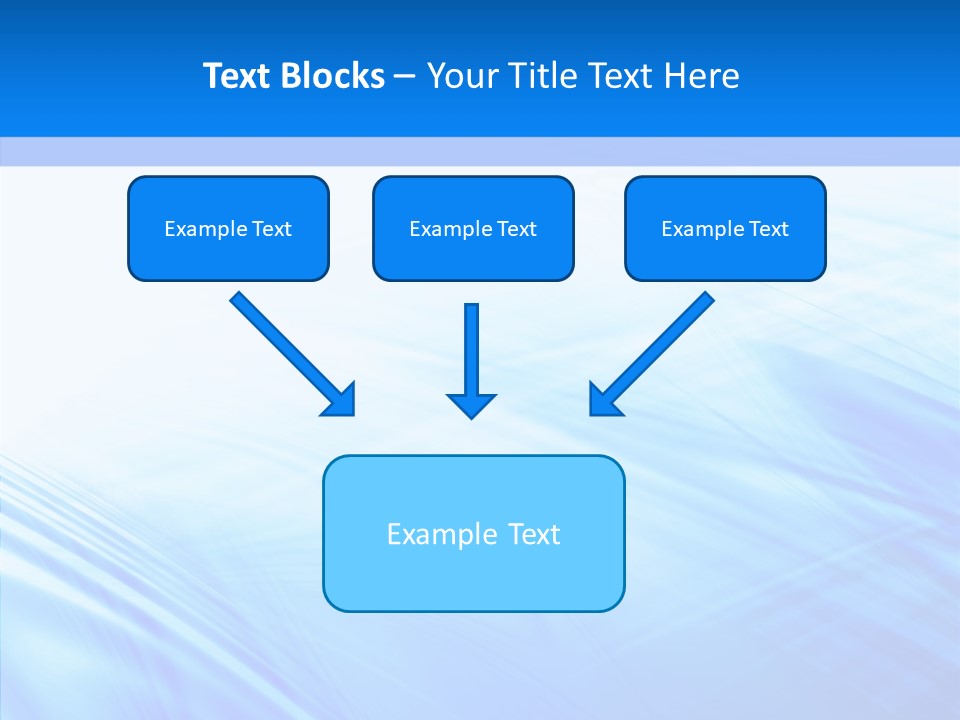 Text Blocks – Your Title Text Here

Example Text

Example Text

Example Text

Example Text